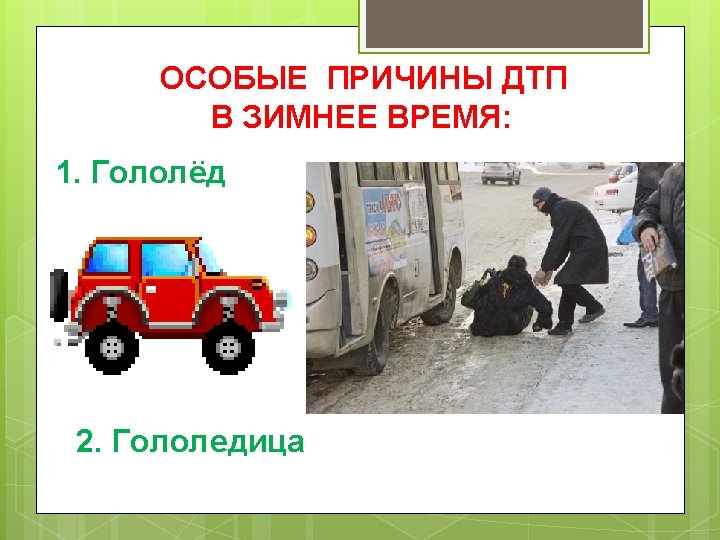 ОСОБЫЕ ПРИЧИНЫ ДТП В ЗИМНЕЕ ВРЕМЯ:

1. Гололёд

2. Гололедица